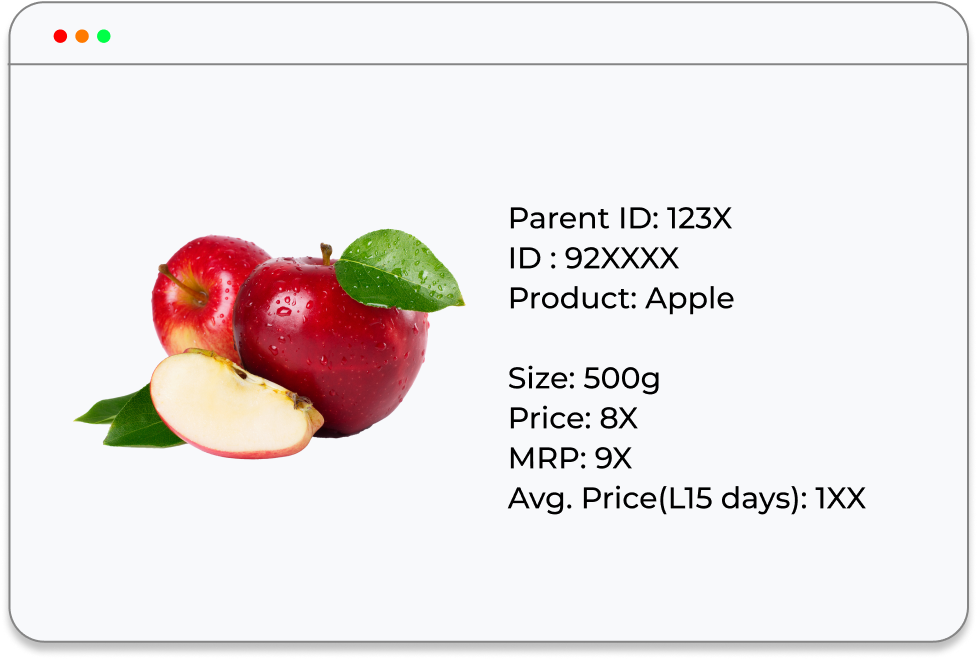 Parent ID: 123X
ID : 92XXXX
Product: Apple

Size: 500g
Price: 8X
MRP: 9X
Avg. Price(L15 days): 1XX